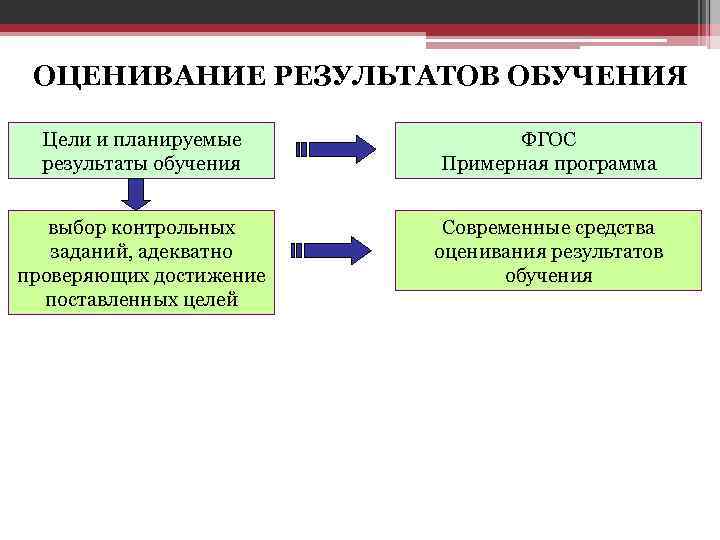 ОЦЕНИВАНИЕ РЕЗУЛЬТАТОВ ОБУЧЕНИЯ

Цели и планируемые результаты обучения

ФГОС
Примерная программа

выбор контрольных заданий, адекватно проверяющих достижение поставленных целей

Современные средства оценивания результатов обучения